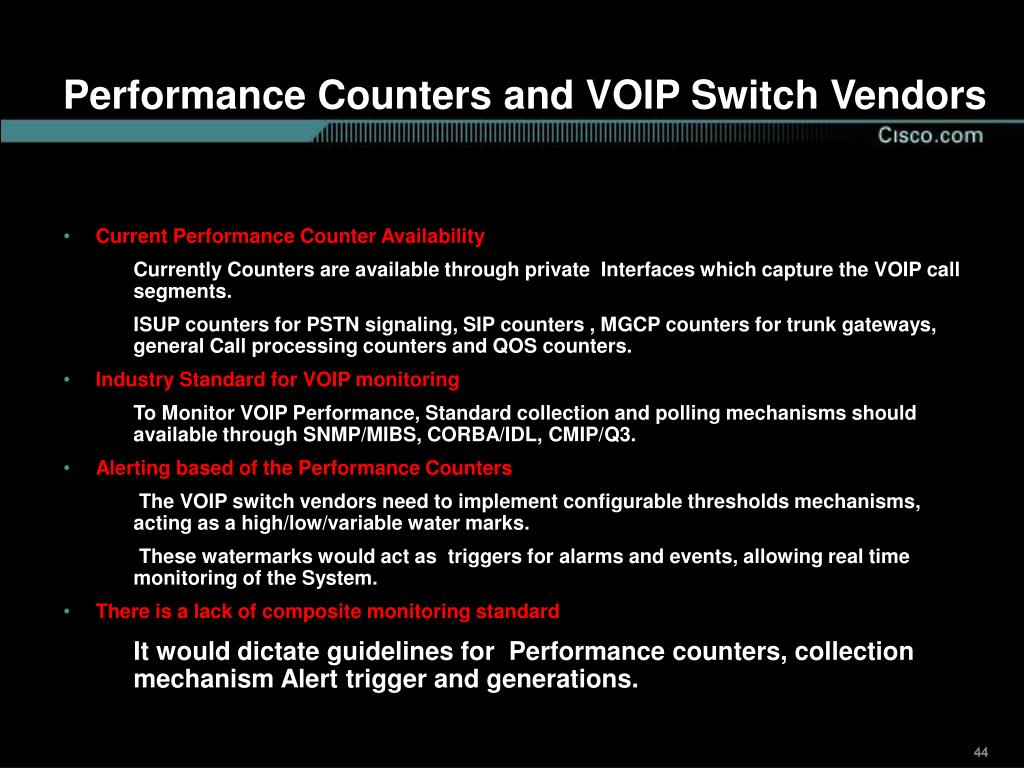 Performance Counters and VOIP Switch Vendors

Cisco.com

• Current Performance Counter Availability

Currently Counters are available through private Interfaces which capture the VOIP call segments.

ISUP counters for PSTN signaling, SIP counters , MGCP counters for trunk gateways, general Call processing counters and QOS counters.

• Industry Standard for VOIP monitoring

To Monitor VOIP Performance, Standard collection and polling mechanisms should available through SNMP/MIBS, CORBA/IDL, CMIP/Q3.

• Alerting based of the Performance Counters

The VOIP switch vendors need to implement configurable thresholds mechanisms, acting as a high/low/variable water marks.

These watermarks would act as triggers for alarms and events, allowing real time monitoring of the System.

• There is a lack of composite monitoring standard

It would dictate guidelines for Performance counters, collection mechanism Alert trigger and generations.

44